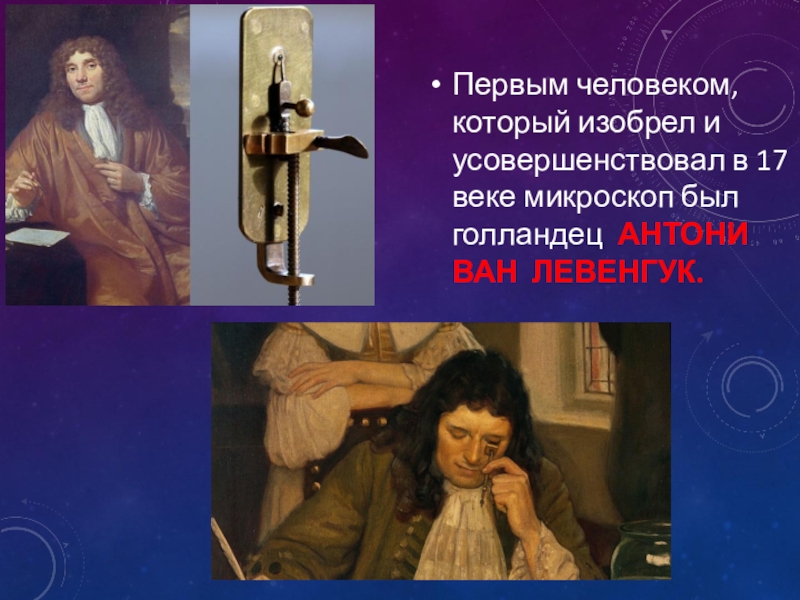 • Первым человеком, который изобрел и усовершенствовал в 17 веке микроскоп был голландец АНТОНИ ВАН ЛЕВЕНГУК.